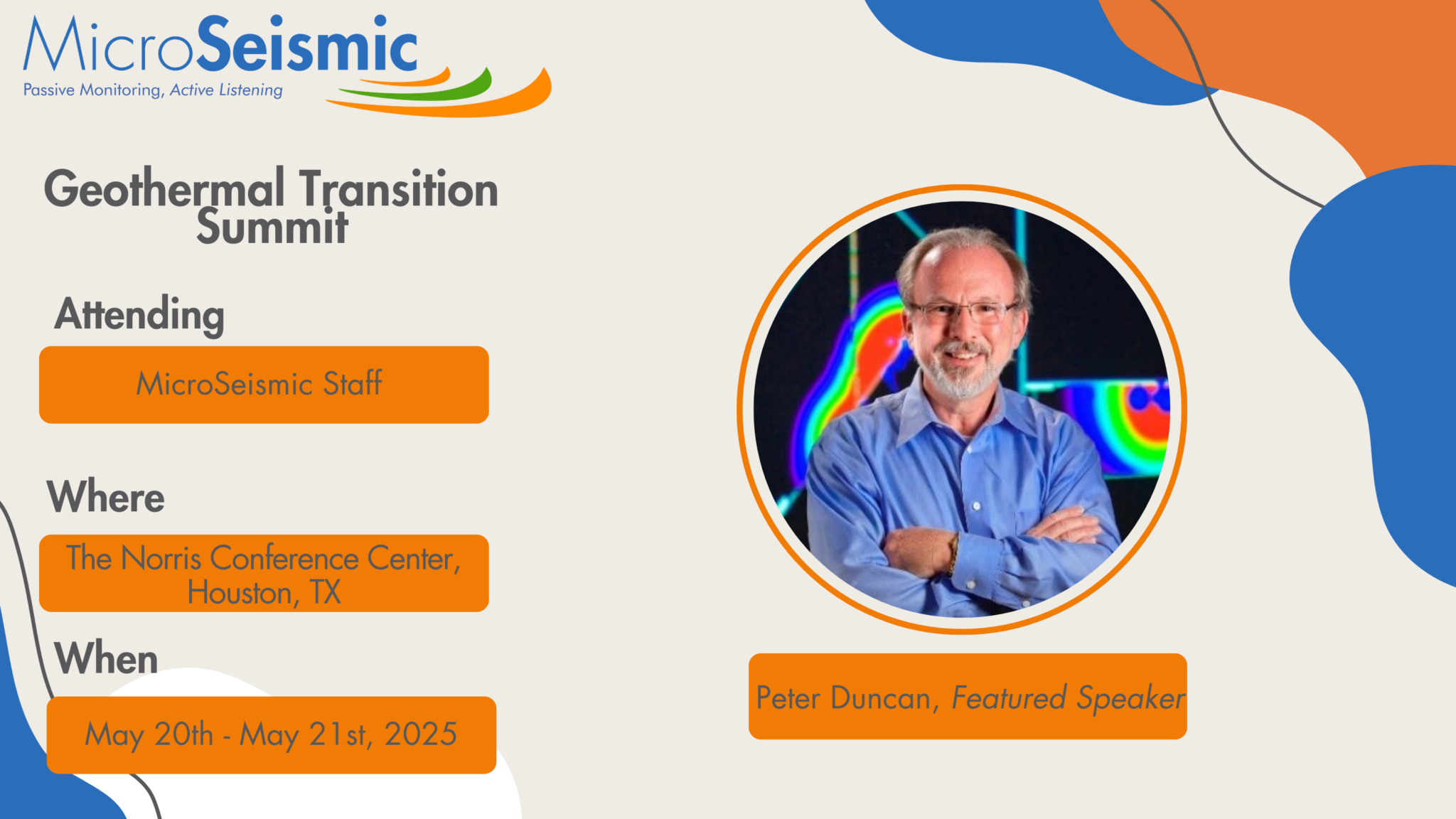 MicroSeismic
Passive Monitoring, Active Listening

Geothermal Transition Summit

Attending

MicroSeismic Staff

Where

The Norris Conference Center, Houston, TX

When

May 20th - May 21st, 2025

Peter Duncan, Featured Speaker